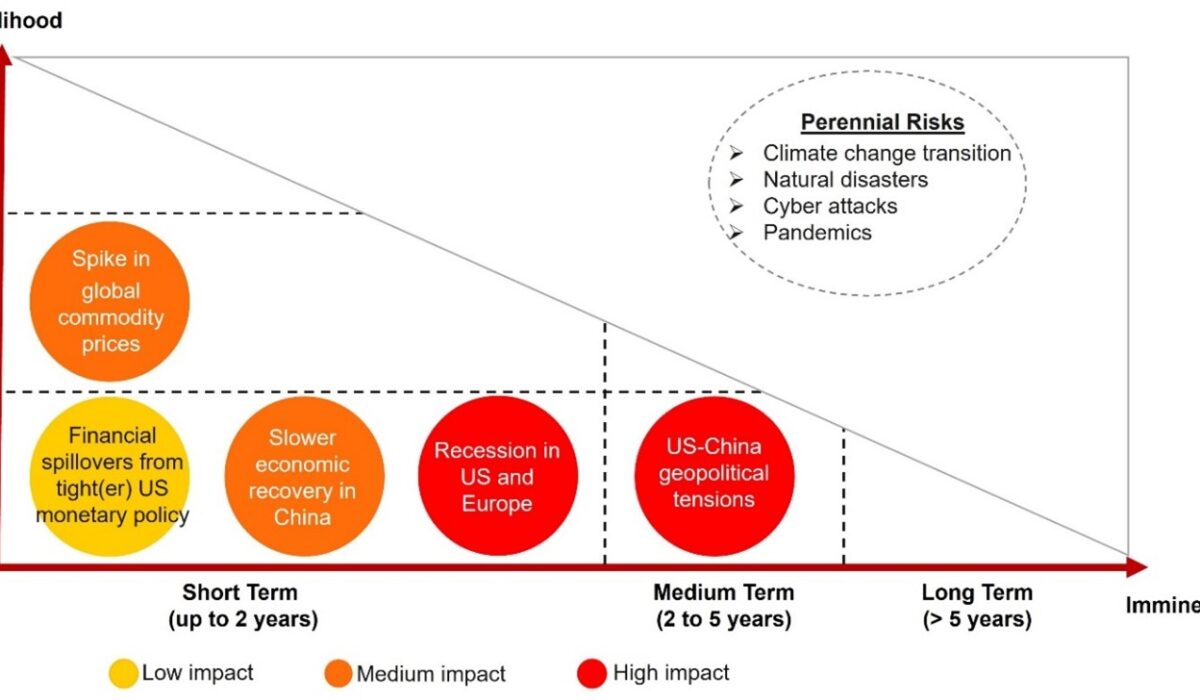 lihood

Perennial Risks
➢ Climate change transition
➢ Natural disasters
➢ Cyber attacks
➢ Pandemics

Spike in global commodity prices

Financial spillovers from tight(er) US monetary policy

Slower economic recovery in China

Recession in US and Europe

US-China geopolitical tensions

Short Term (up to 2 years)

Medium Term (2 to 5 years)

Long Term (> 5 years)

Immine

Low impact
Medium impact
High impact